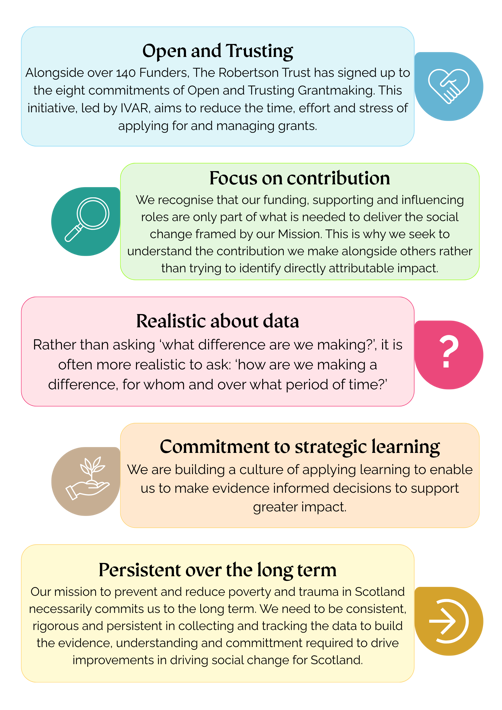 Open and Trusting

Alongside over 140 Funders, The Robertson Trust has signed up to the eight commitments of Open and Trusting Grantmaking. This initiative, led by IVAR, aims to reduce the time, effort and stress of applying for and managing grants.

Focus on contribution

We recognise that our funding, supporting and influencing roles are only part of what is needed to deliver the social change framed by our Mission. This is why we seek to understand the contribution we make alongside others rather than trying to identify directly attributable impact.

Realistic about data

Rather than asking 'what difference are we making?', it is often more realistic to ask: 'how are we making a difference, for whom and over what period of time?'

?

Commitment to strategic learning

We are building a culture of applying learning to enable us to make evidence informed decisions to support greater impact.

Persistent over the long term

Our mission to prevent and reduce poverty and trauma in Scotland necessarily commits us to the long term. We need to be consistent, rigorous and persistent in collecting and tracking the data to build the evidence, understanding and committment required to drive improvements in driving social change for Scotland.